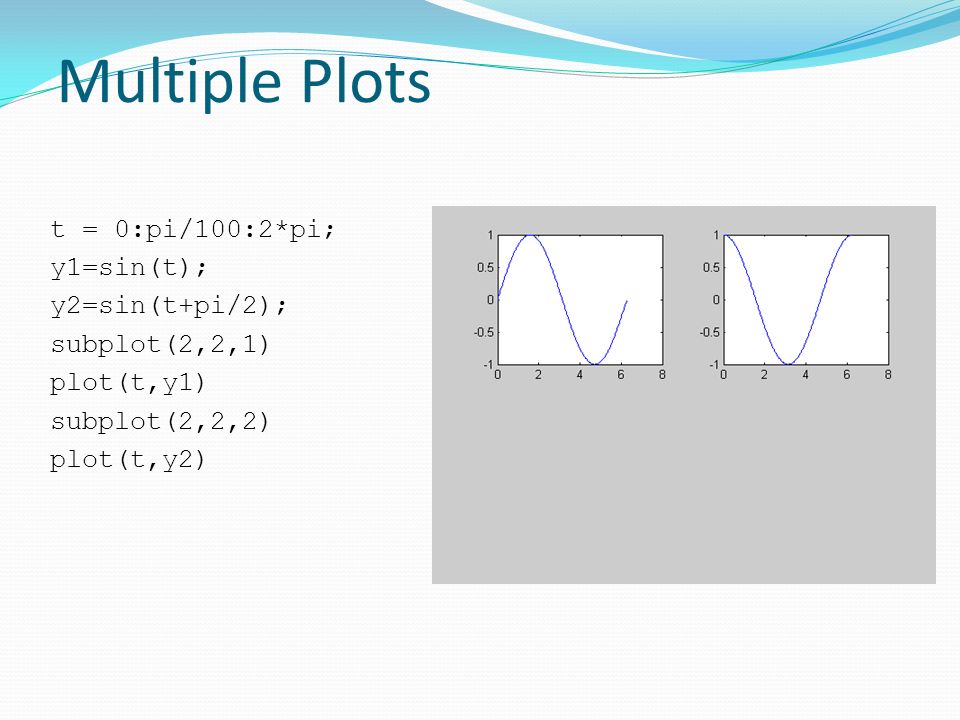 Multiple Plots

t = 0:pi/100:2*pi;
y1=sin(t);
y2=sin(t+pi/2);
subplot(2,2,1)
plot(t,y1)
subplot(2,2,2)
plot(t,y2)

1
0.5
0
-0.5
-1
0 2 4 6 8

1
0.5
0
-0.5
-1
0 2 4 6 8